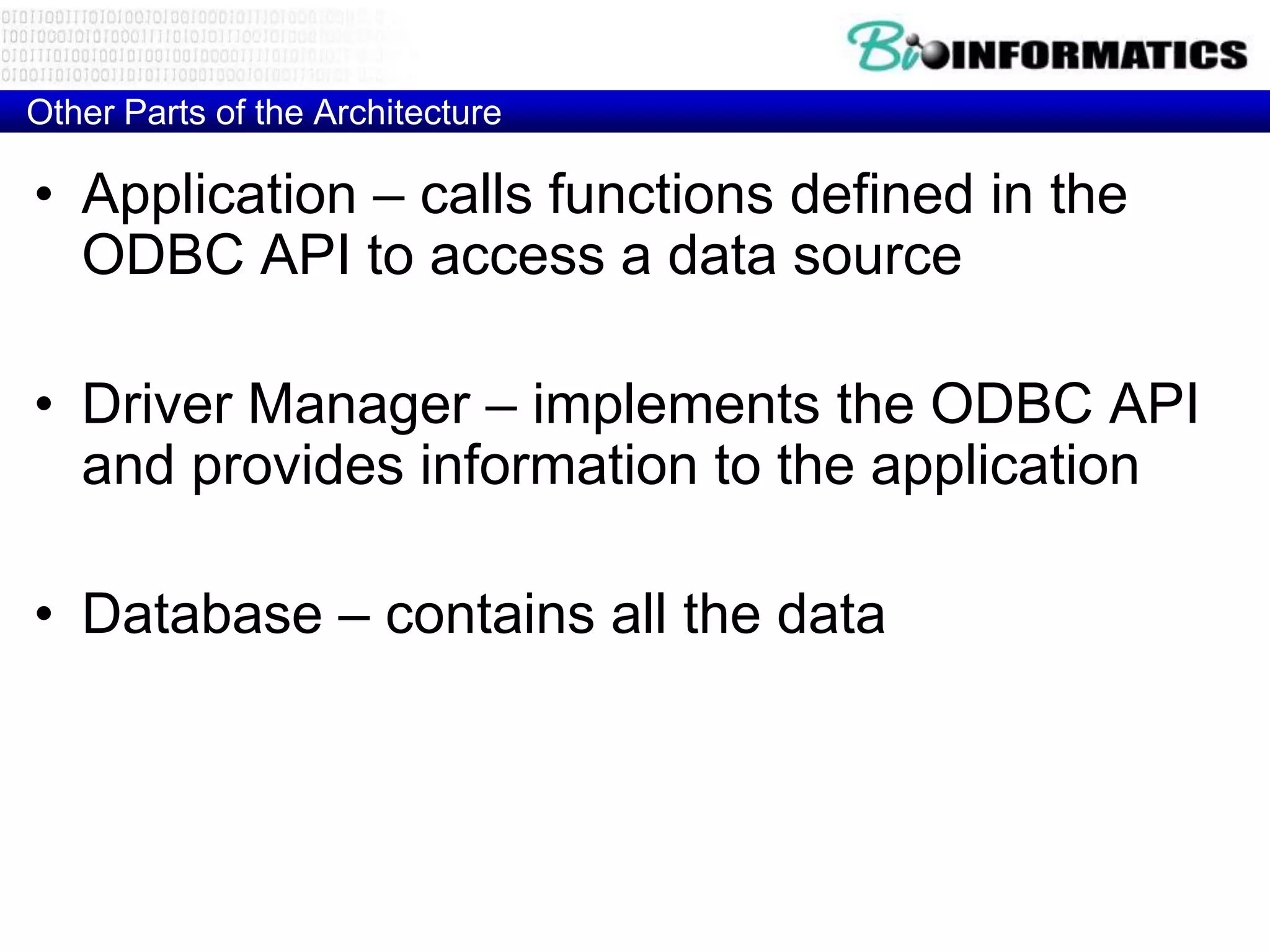 BioINFORMATICS

Other Parts of the Architecture

• Application – calls functions defined in the ODBC API to access a data source

• Driver Manager – implements the ODBC API and provides information to the application

• Database – contains all the data